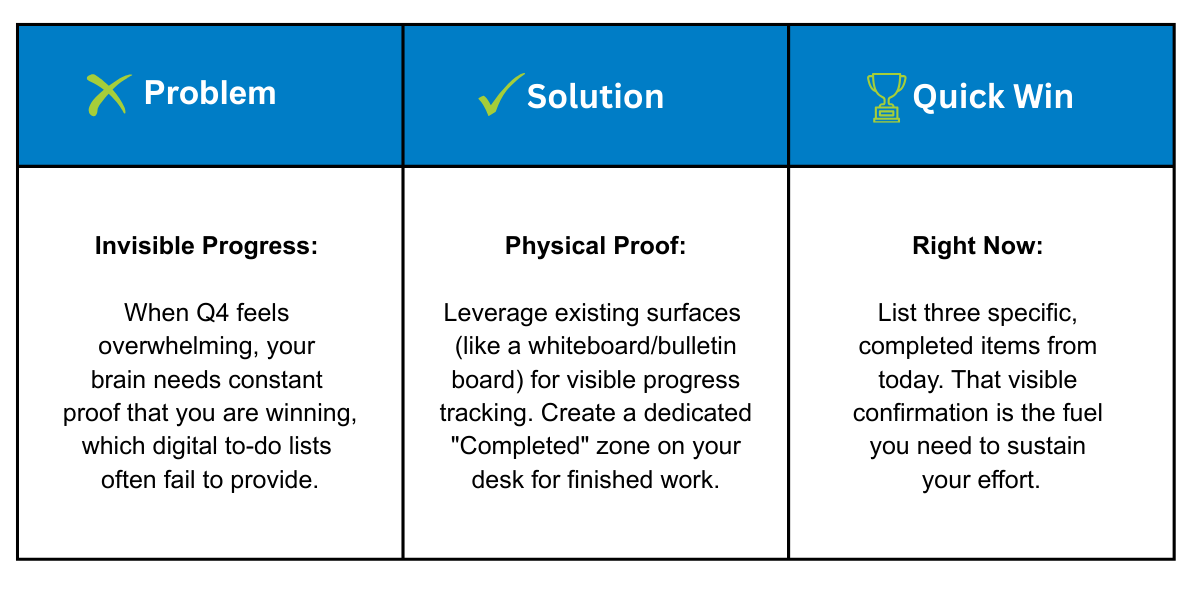 | Problem | Solution | Quick Win |
|---|---|---|
| **Invisible Progress:** When Q4 feels overwhelming, your brain needs constant proof that you are winning, which digital to-do lists often fail to provide. | **Physical Proof:** Leverage existing surfaces (like a whiteboard/bulletin board) for visible progress tracking. Create a dedicated "Completed" zone on your desk for finished work. | **Right Now:** List three specific, completed items from today. That visible confirmation is the fuel you need to sustain your effort. |